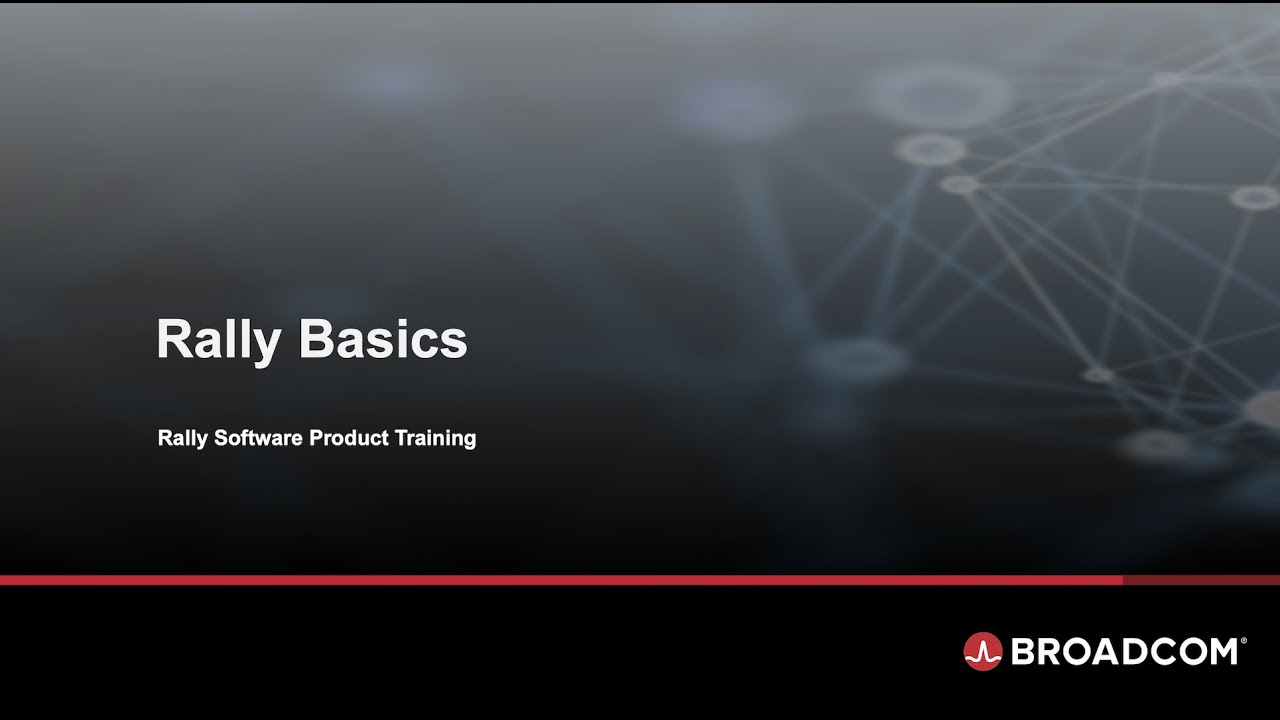 Rally Basics

Rally Software Product Training

BROADCOM®